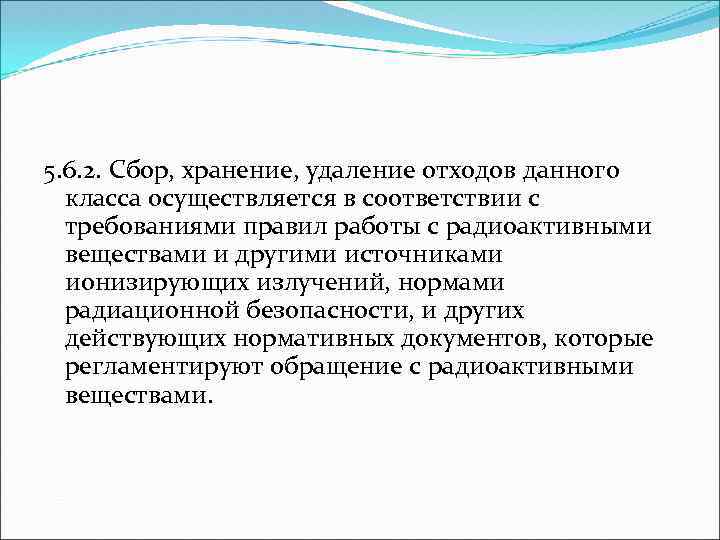 5.6.2. Сбор, хранение, удаление отходов данного класса осуществляется в соответствии с требованиями правил работы с радиоактивными веществами и другими источниками ионизирующих излучений, нормами радиационной безопасности, и других действующих нормативных документов, которые регламентируют обращение с радиоактивными веществами.